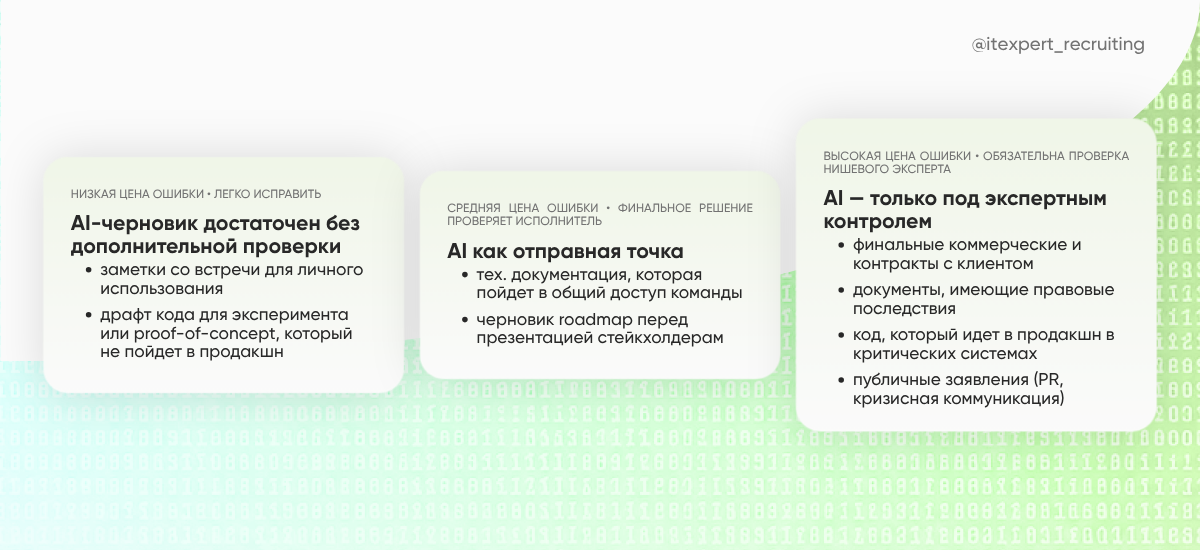 @itexpert_recruiting

НИЗКАЯ ЦЕНА ОШИБКИ • ЛЕГКО ИСПРАВИТЬ

AI-черновик достаточен без дополнительной проверки

• заметки со встречи для личного использования
• драфт кода для эксперимента или proof-of-concept, который не пойдет в продакшн

СРЕДНЯЯ ЦЕНА ОШИБКИ • ФИНАЛЬНОЕ РЕШЕНИЕ ПРОВЕРЯЕТ ИСПОЛНИТЕЛЬ

AI как отправная точка

• тех. документация, которая пойдет в общий доступ команды
• черновик roadmap перед презентацией стейкхолдерам

ВЫСОКАЯ ЦЕНА ОШИБКИ • ОБЯЗАТЕЛЬНА ПРОВЕРКА НИШЕВОГО ЭКСПЕРТА

AI — только под экспертным контролем

• финальные коммерческие и контракты с клиентом
• документы, имеющие правовые последствия
• код, который идет в продакшн в критических системах
• публичные заявления (PR, кризисная коммуникация)